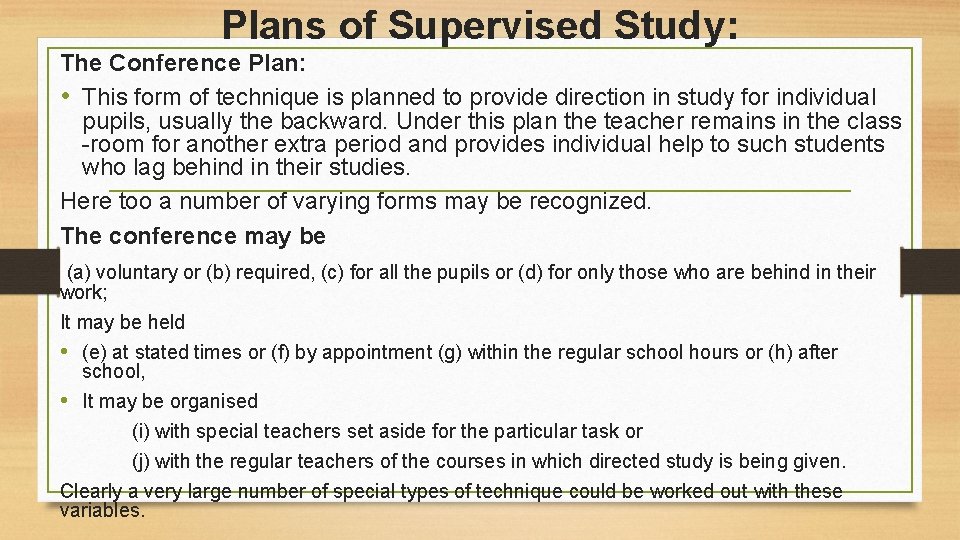 Plans of Supervised Study:

The Conference Plan:

• This form of technique is planned to provide direction in study for individual pupils, usually the backward. Under this plan the teacher remains in the class -room for another extra period and provides individual help to such students who lag behind in their studies.

Here too a number of varying forms may be recognized.

The conference may be

(a) voluntary or (b) required, (c) for all the pupils or (d) for only those who are behind in their work;

It may be held

• (e) at stated times or (f) by appointment (g) within the regular school hours or (h) after school,

• It may be organised

(i) with special teachers set aside for the particular task or

(j) with the regular teachers of the courses in which directed study is being given.

Clearly a very large number of special types of technique could be worked out with these variables.